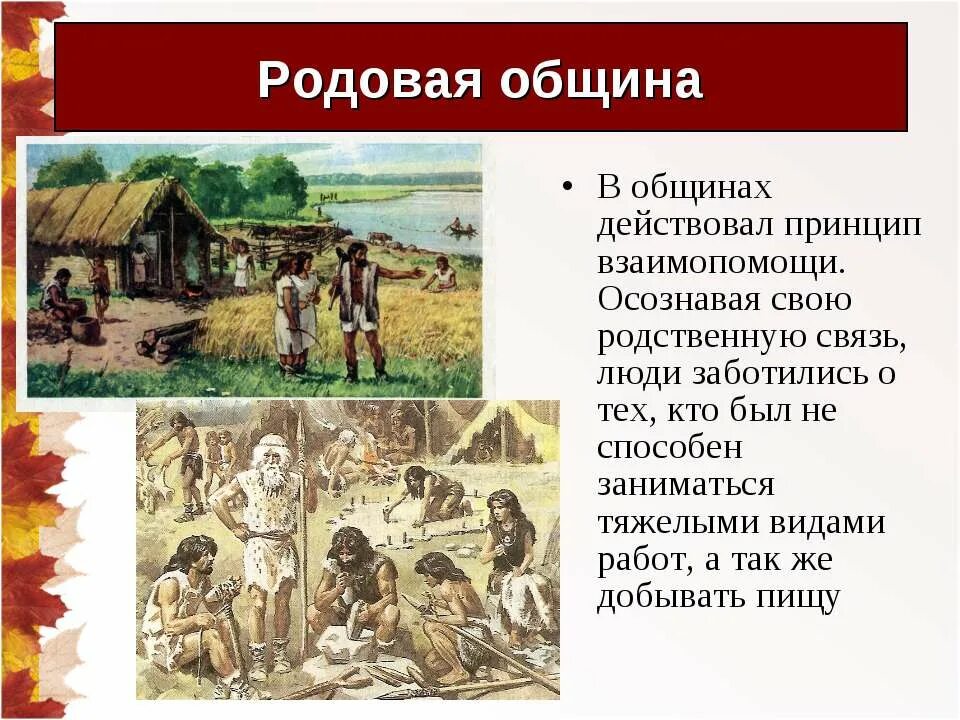 Родовая община

• В общинах действовал принцип взаимопомощи. Осознавая свою родственную связь, люди заботились о тех, кто был не способен заниматься тяжелыми видами работ, а так же добывать пищу